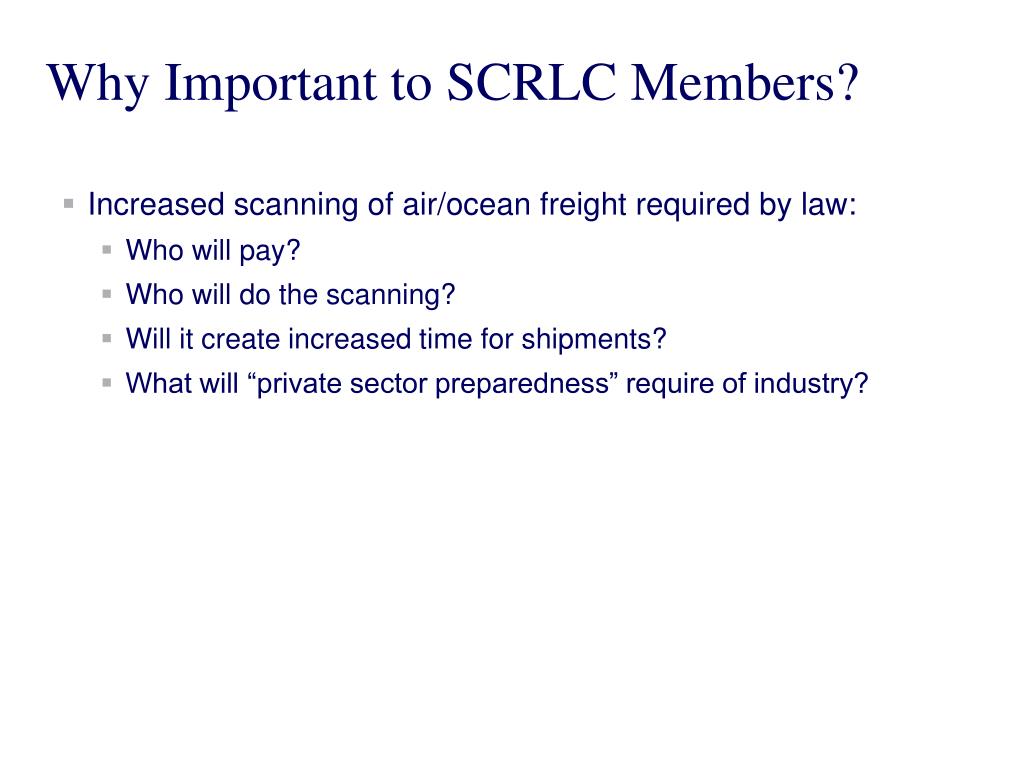 Why Important to SCRLC Members?

Increased scanning of air/ocean freight required by law:
Who will pay?
Who will do the scanning?
Will it create increased time for shipments?
What will “private sector preparedness” require of industry?